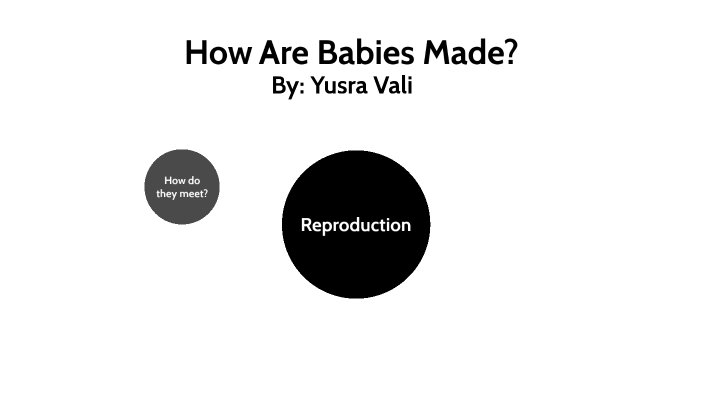 How Are Babies Made?
By: Yusra Vali

How do they meet?

Reproduction